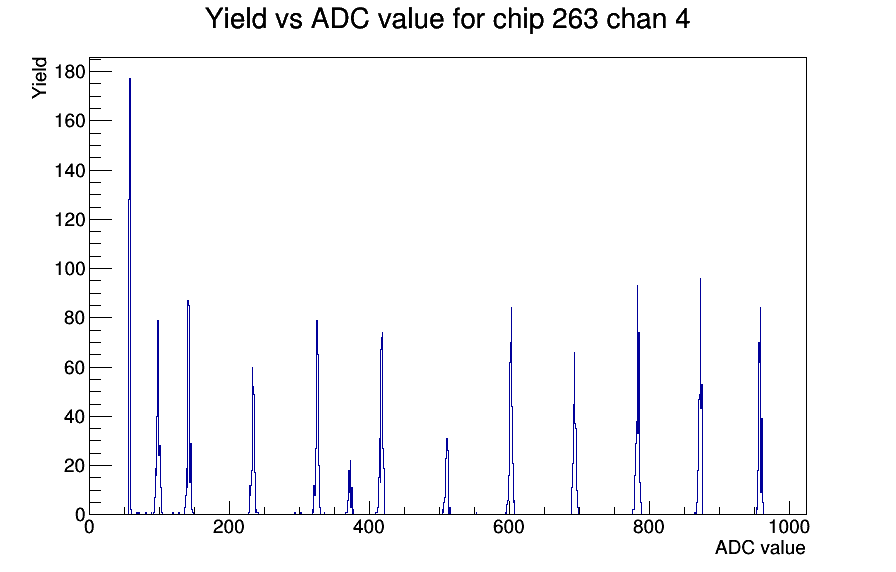 Yield vs ADC value for chip 263 chan 4

Yield

180
160
140
120
100
80
60
40
20
0

0
200
400
600
800
1000

ADC value